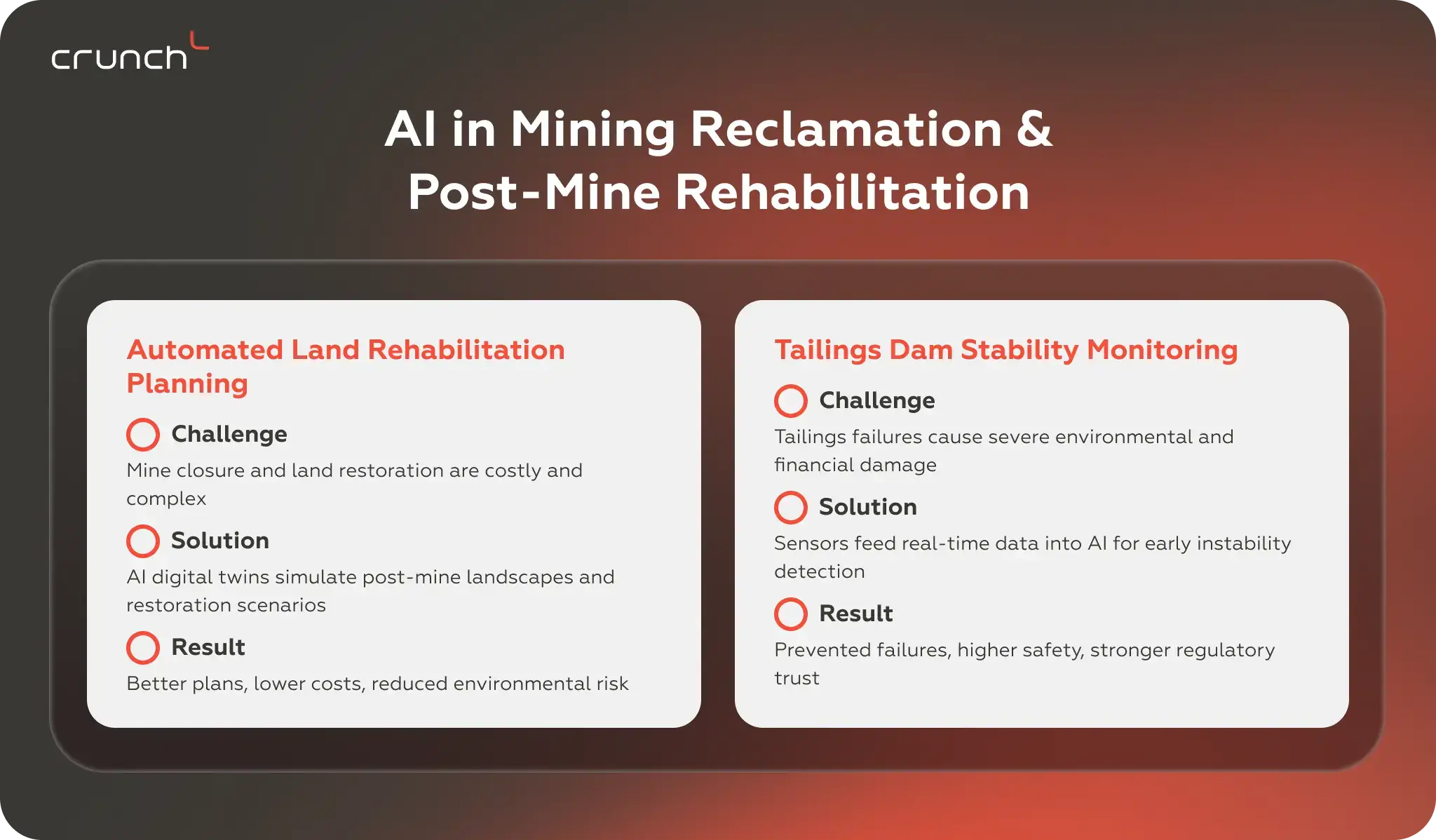 crunch

AI in Mining Reclamation & Post-Mine Rehabilitation

Automated Land Rehabilitation Planning

Challenge

Mine closure and land restoration are costly and complex

Solution

AI digital twins simulate post-mine landscapes and restoration scenarios

Result

Better plans, lower costs, reduced environmental risk

Tailings Dam Stability Monitoring

Challenge

Tailings failures cause severe environmental and financial damage

Solution

Sensors feed real-time data into AI for early instability detection

Result

Prevented failures, higher safety, stronger regulatory trust